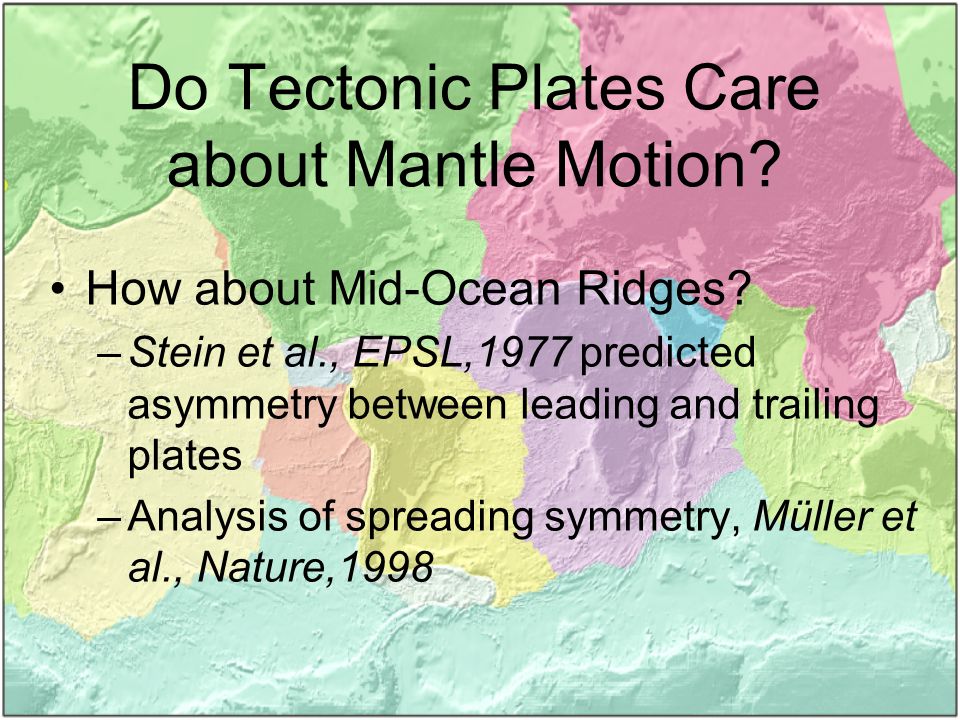 Do Tectonic Plates Care about Mantle Motion?

• How about Mid-Ocean Ridges?

– Stein et al., EPSL,1977 predicted asymmetry between leading and trailing plates

– Analysis of spreading symmetry, Müller et al., Nature,1998